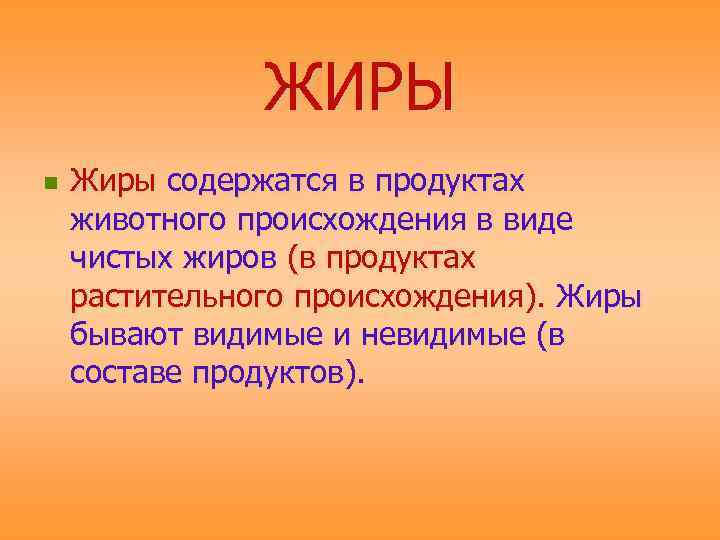 ЖИРЫ

Жиры содержатся в продуктах животного происхождения в виде чистых жиров (в продуктах растительного происхождения). Жиры бывают видимые и невидимые (в составе продуктов).